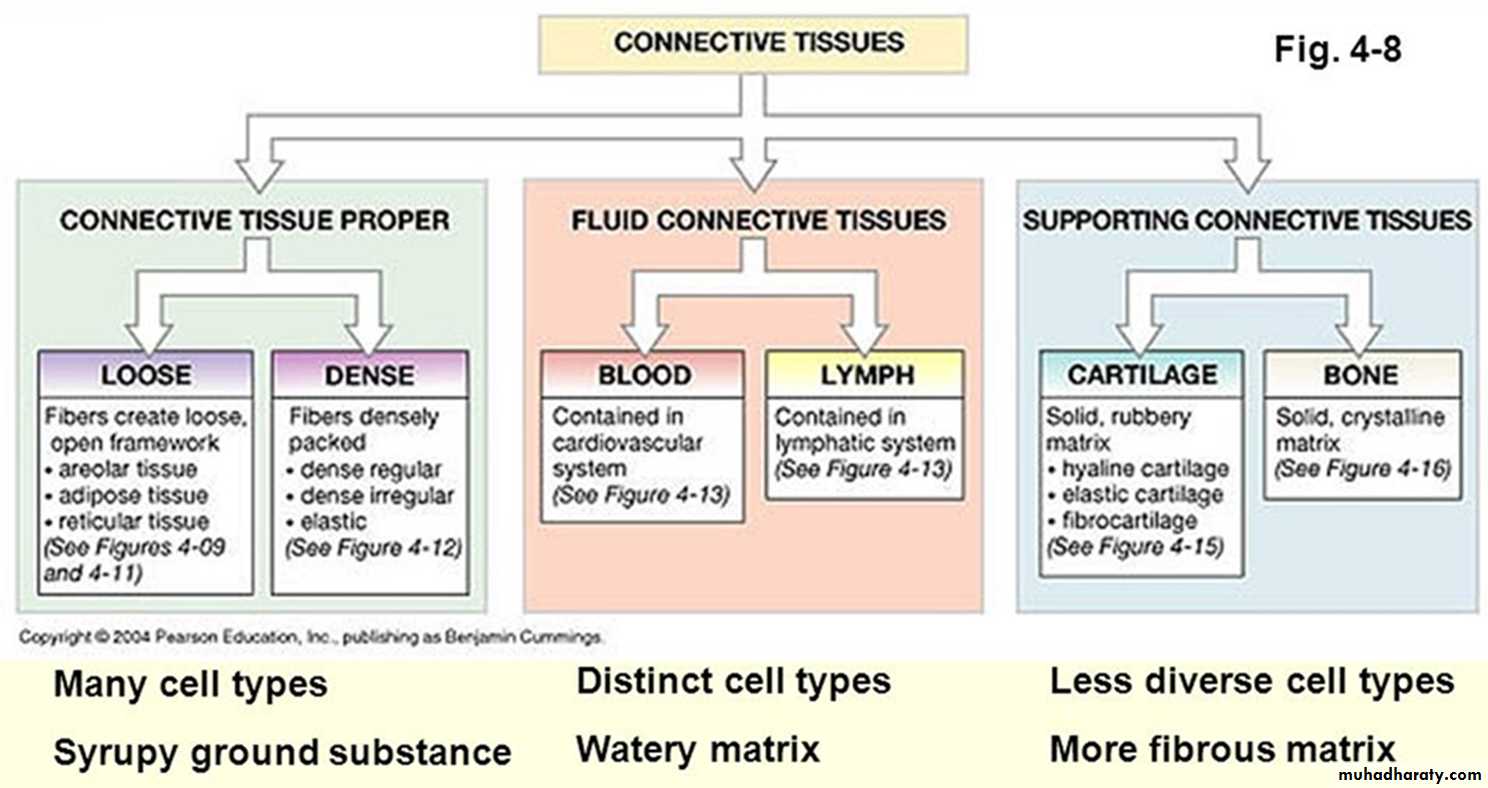 CONNECTIVE TISSUES

Fig. 4-8

CONNECTIVE TISSUE PROPER

LOOSE

Fibers create loose, open framework
• areolar tissue
• adipose tissue
• reticular tissue
(See Figures 4-09 and 4-11)

DENSE

Fibers densely packed
• dense regular
• dense irregular
• elastic
(See Figure 4-12)

FLUID CONNECTIVE TISSUES

BLOOD

Contained in cardiovascular system
(See Figure 4-13)

LYMPH

Contained in lymphatic system
(See Figure 4-13)

SUPPORTING CONNECTIVE TISSUES

CARTILAGE

Solid, rubbery matrix
• hyaline cartilage
• elastic cartilage
• fibrocartilage
(See Figure 4-15)

BONE

Solid, crystalline matrix
(See Figure 4-16)

Copyright © 2004 Pearson Education, Inc., publishing as Benjamin Cummings.

Many cell types

Syrupy ground substance

Distinct cell types

Watery matrix

Less diverse cell types

More fibrous matrix

muhadharaty.com